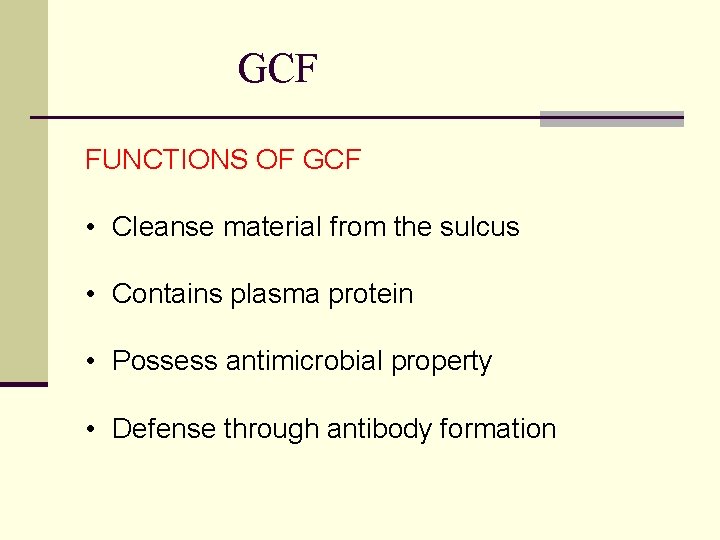 GCF

FUNCTIONS OF GCF

• Cleanse material from the sulcus

• Contains plasma protein

• Possess antimicrobial property

• Defense through antibody formation